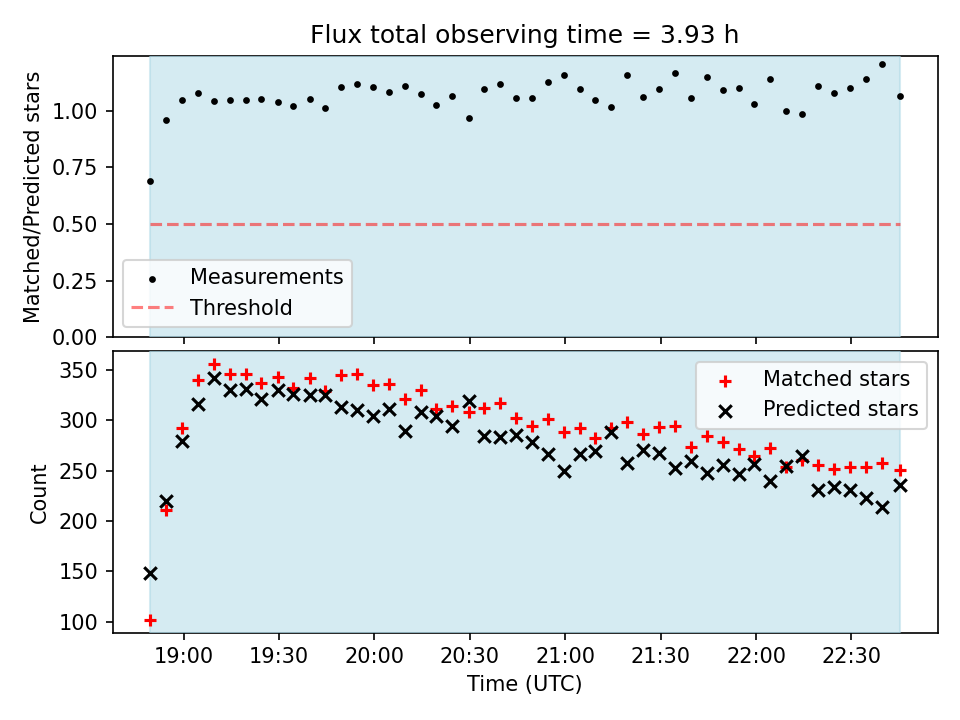 Flux total observing time = 3.93 h

Matched/Predicted stars

1.00
0.75
0.50
0.25
0.00

Measurements
Threshold

Count

350
300
250
200
150
100

Matched stars
Predicted stars

19:00
19:30
20:00
20:30
21:00
21:30
22:00
22:30

Time (UTC)